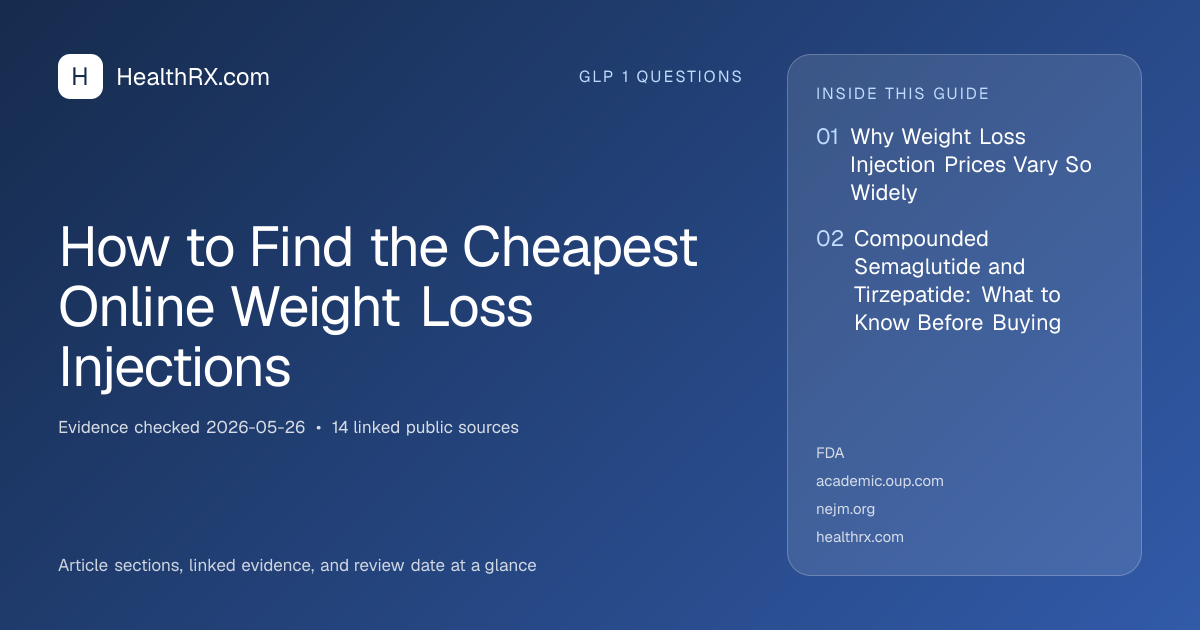 H HealthRX.com

GLP 1 QUESTIONS

How to Find the Cheapest Online Weight Loss Injections

Evidence checked 2026-05-26 • 14 linked public sources

Article sections, linked evidence, and review date at a glance

INSIDE THIS GUIDE

01 Why Weight Loss Injection Prices Vary So Widely

02 Compounded Semaglutide and Tirzepatide: What to Know Before Buying

FDA
academic.oup.com
nejm.org
healthrx.com